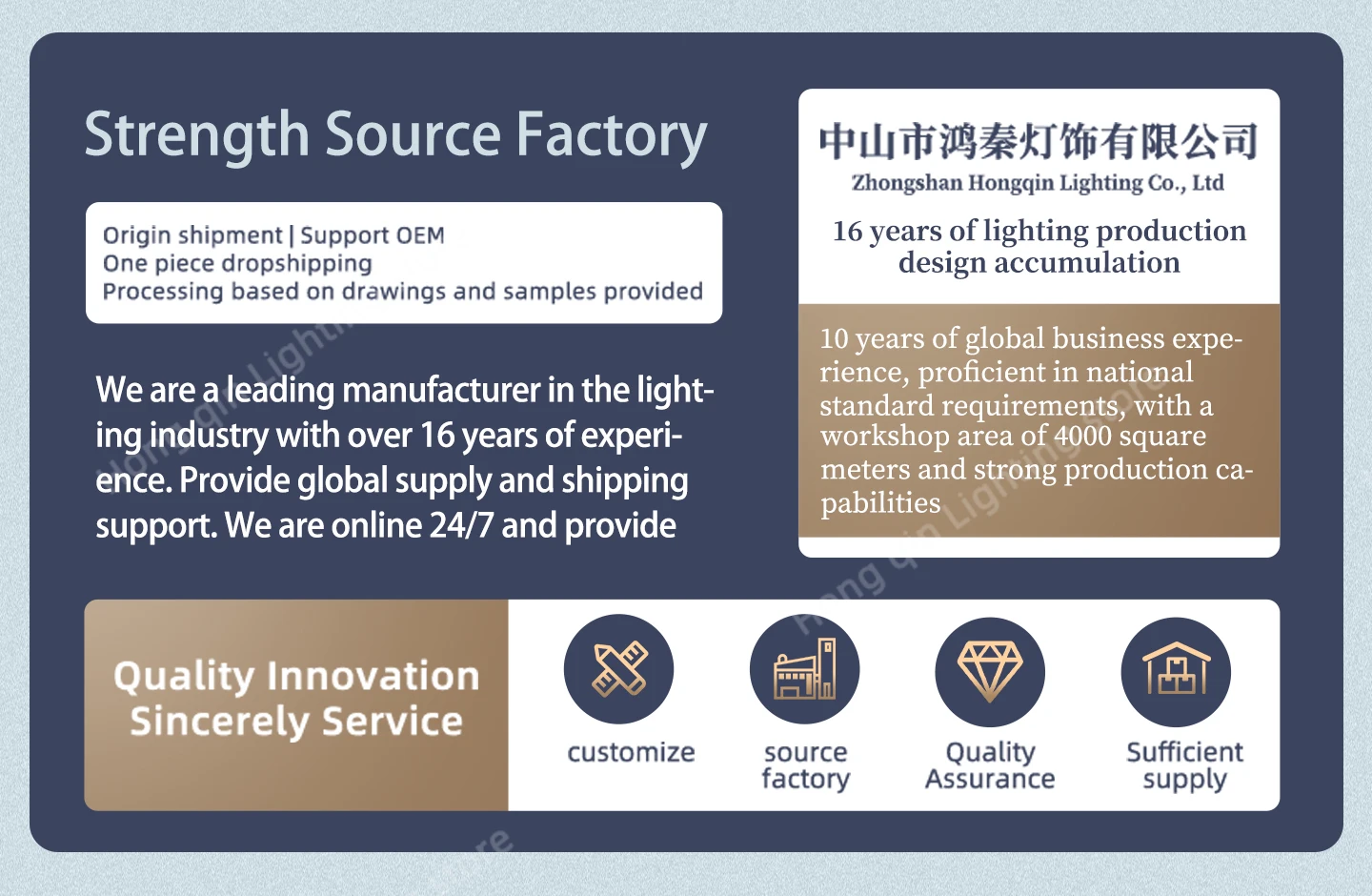 Strength Source Factory

Origin shipment | Support OEM
One piece dropshipping
Processing based on drawings and samples provided

We are a leading manufacturer in the lighting industry with over 16 years of experience. Provide global supply and shipping support. We are online 24/7 and provide

中山市鸿秦灯饰有限公司
Zhongshan Hongqin Lighting Co., Ltd

16 years of lighting production design accumulation

10 years of global business experience, proficient in national standard requirements, with a workshop area of 4000 square meters and strong production capabilities

Quality Innovation
Sincerely Service

customize

source factory

Quality Assurance

Sufficient supply